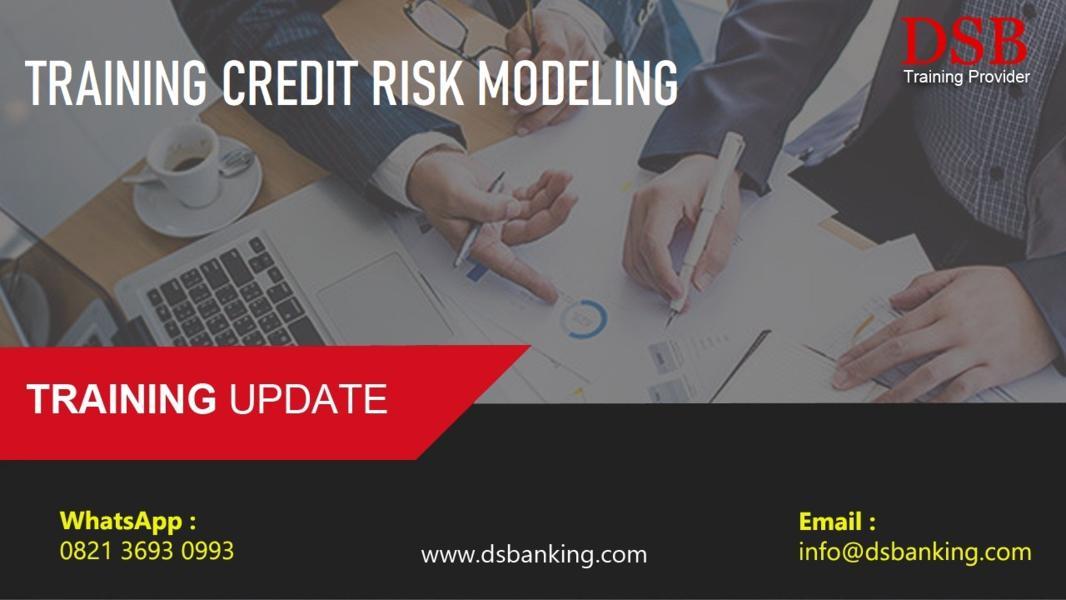 TRAINING CREDIT RISK MODELING

DSB
Training Provider

TRAINING UPDATE

WhatsApp :
0821 3693 0993

www.dsbanking.com

Email :
info@dsbanking.com